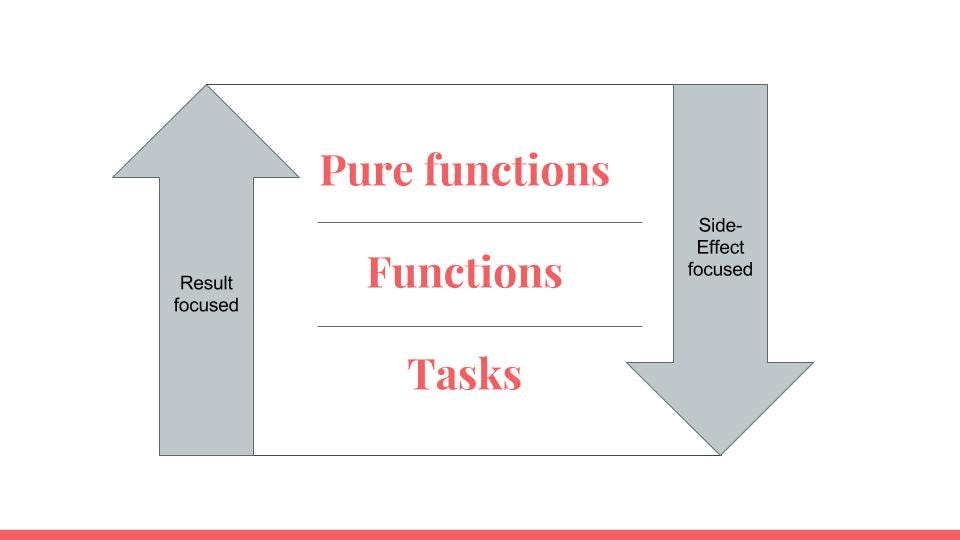 Result focused

Pure functions

Functions

Tasks

Side-Effect focused